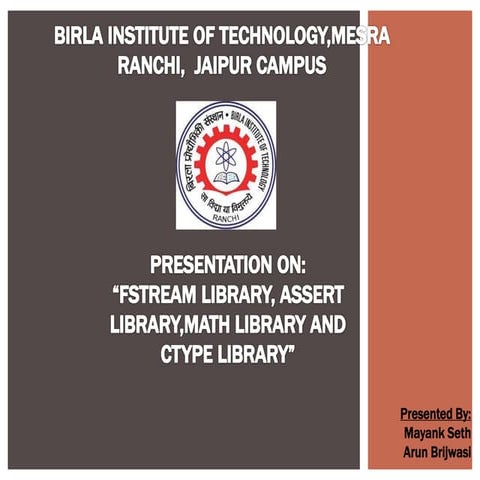 BIRLA INSTITUTE OF TECHNOLOGY,MESRA
RANCHI, JAIPUR CAMPUS

बिरला प्रौद्योगिकी संस्थान • BIRLA INSTITUTE OF TECHNOLOGY
सा विद्या या विमुक्तये
RANCHI

PRESENTATION ON:
"FSTREAM LIBRARY, ASSERT LIBRARY,MATH LIBRARY AND CTYPE LIBRARY"

Presented By:
Mayank Seth
Arun Brijwasi